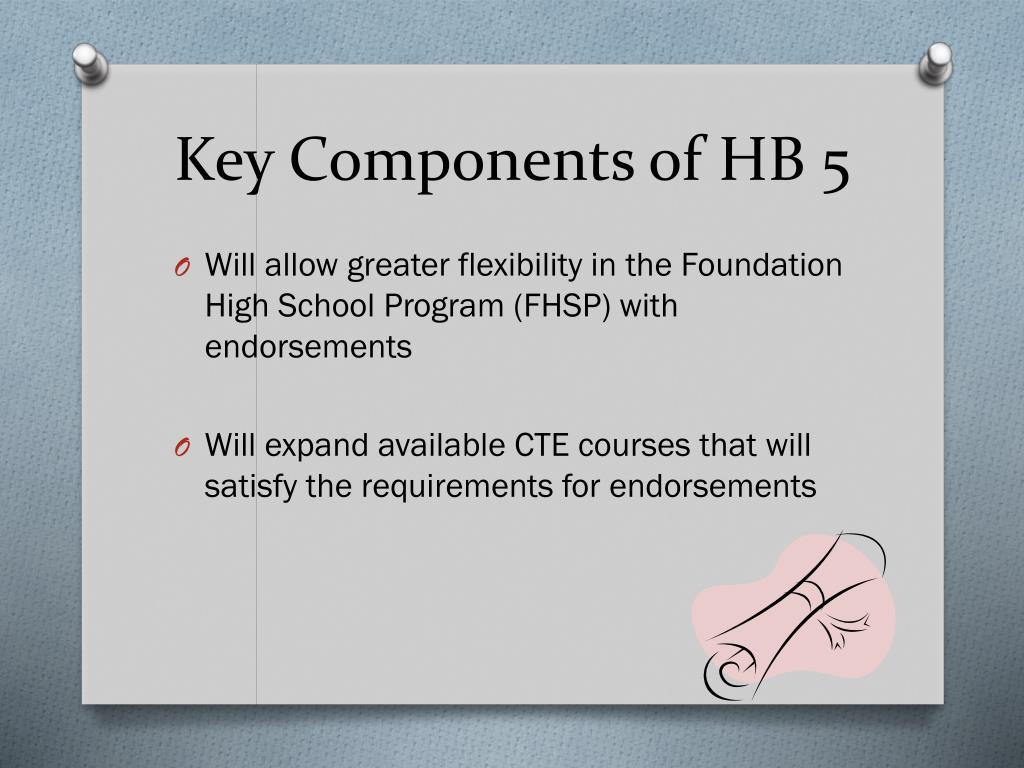 Key Components of HB 5

O Will allow greater flexibility in the Foundation High School Program (FHSP) with endorsements

O Will expand available CTE courses that will satisfy the requirements for endorsements